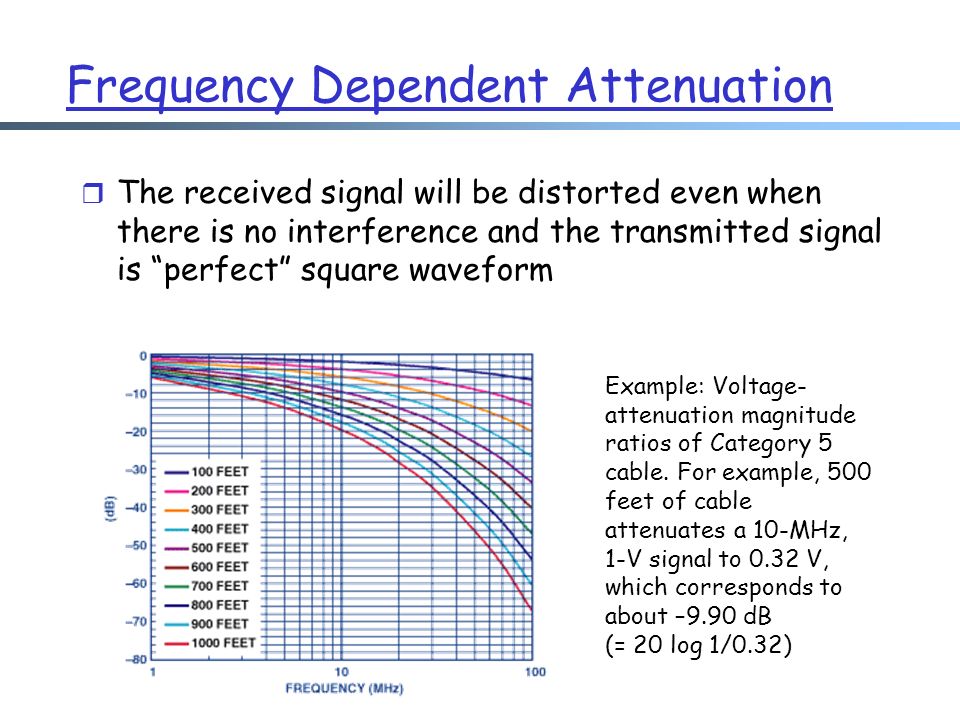 Frequency Dependent Attenuation

The received signal will be distorted even when there is no interference and the transmitted signal is “perfect” square waveform

0
–10
–20
–30
–40
–50
–60
–70
–80
(dB)
100 FEET
200 FEET
300 FEET
400 FEET
500 FEET
600 FEET
700 FEET
800 FEET
900 FEET
1000 FEET
1
10
100
FREQUENCY (MHz)

Example: Voltage-attenuation magnitude ratios of Category 5 cable. For example, 500 feet of cable attenuates a 10-MHz, 1-V signal to 0.32 V, which corresponds to about –9.90 dB (= 20 log 1/0.32)